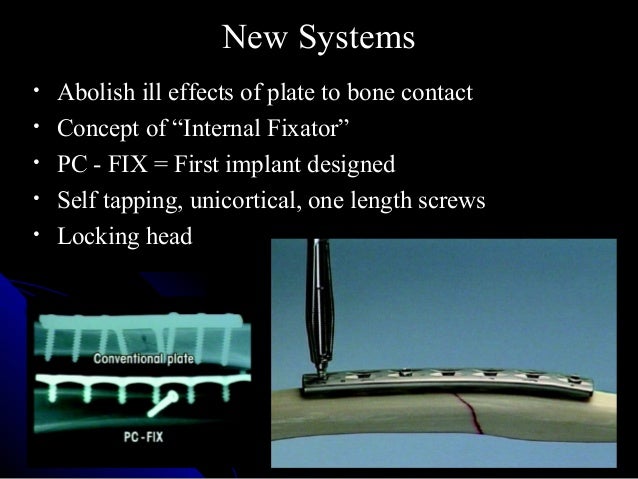 New Systems

• Abolish ill effects of plate to bone contact
• Concept of “Internal Fixator”
• PC - FIX = First implant designed
• Self tapping, unicortical, one length screws
• Locking head

Conventional plate

PC-FIX